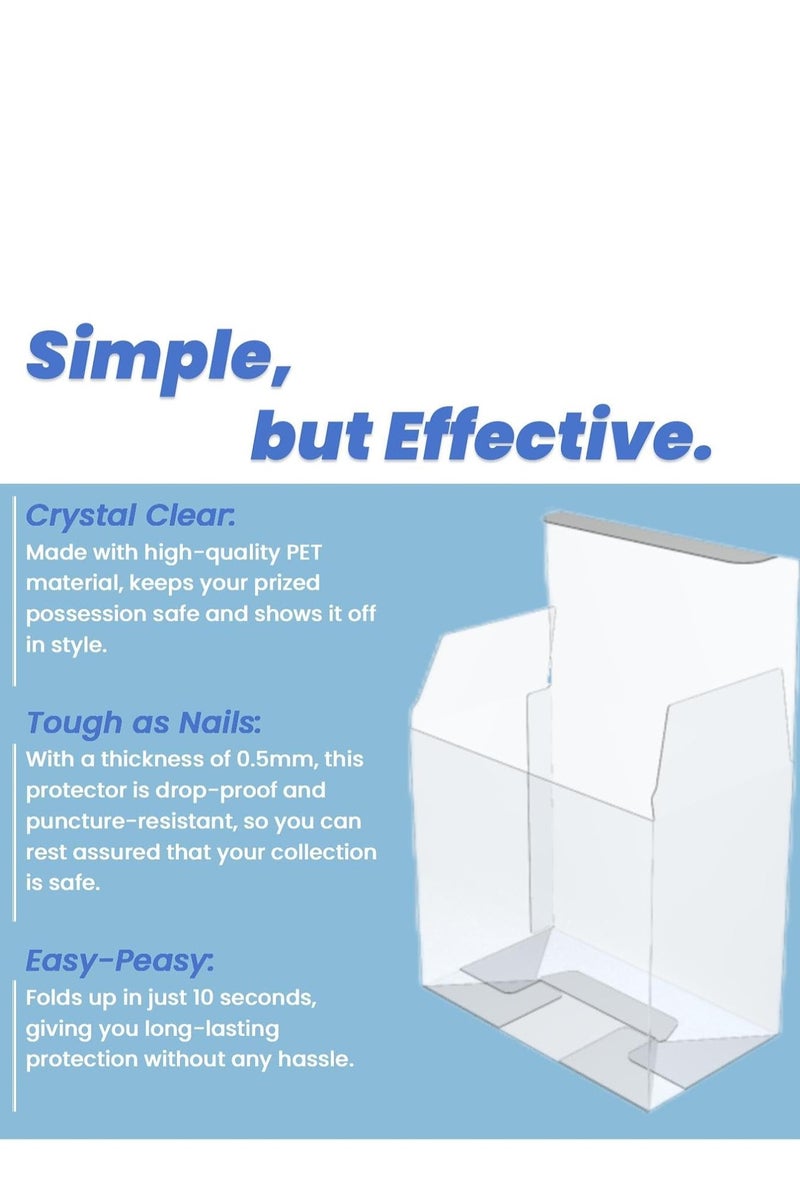 Simple,
but Effective.

Crystal Clear:
Made with high-quality PET material, keeps your prized possession safe and shows it off in style.

Tough as Nails:
With a thickness of 0.5mm, this protector is drop-proof and puncture-resistant, so you can rest assured that your collection is safe.

Easy-Peasy:
Folds up in just 10 seconds, giving you long-lasting protection without any hassle.